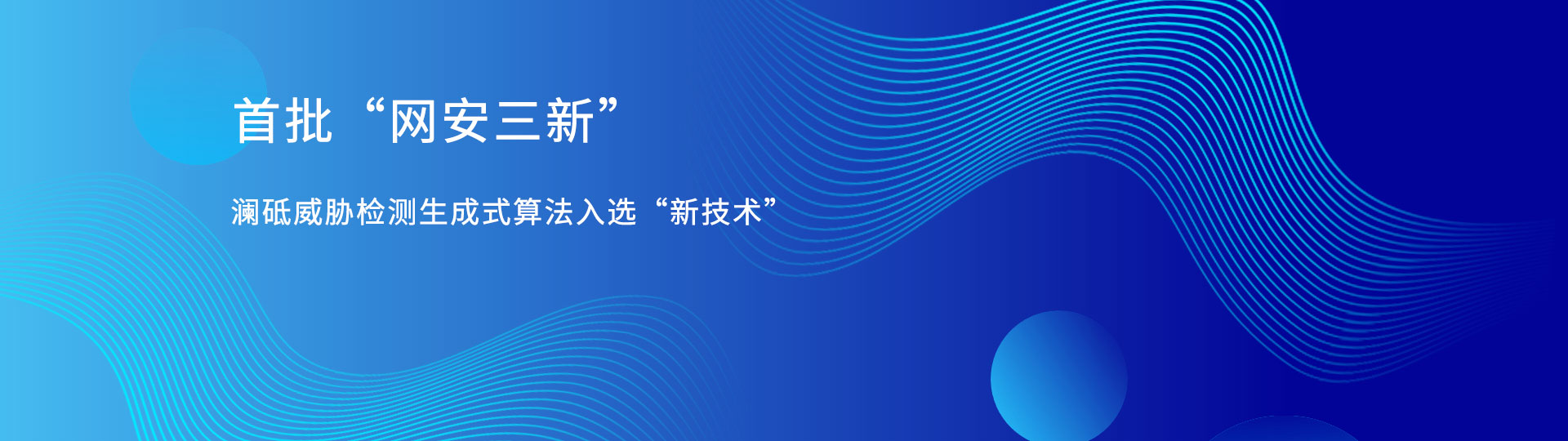 首批“网安三新”

澜砥威胁检测生成式算法入选“新技术”